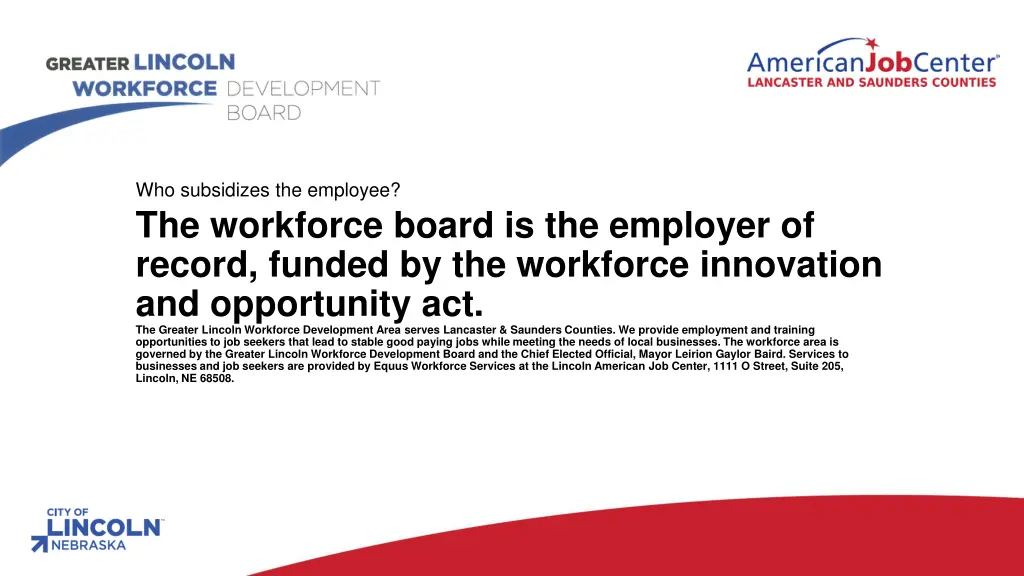 GREATER LINCOLN WORKFORCE DEVELOPMENT BOARD

AmericanJobCenter®
LANCASTER AND SAUNDERS COUNTIES

Who subsidizes the employee?

The workforce board is the employer of record, funded by the workforce innovation and opportunity act.

The Greater Lincoln Workforce Development Area serves Lancaster & Saunders Counties. We provide employment and training opportunities to job seekers that lead to stable good paying jobs while meeting the needs of local businesses. The workforce area is governed by the Greater Lincoln Workforce Development Board and the Chief Elected Official, Mayor Leirion Gaylor Baird. Services to businesses and job seekers are provided by Equus Workforce Services at the Lincoln American Job Center, 1111 O Street, Suite 205, Lincoln, NE 68508.

CITY OF LINCOLN™ NEBRASKA